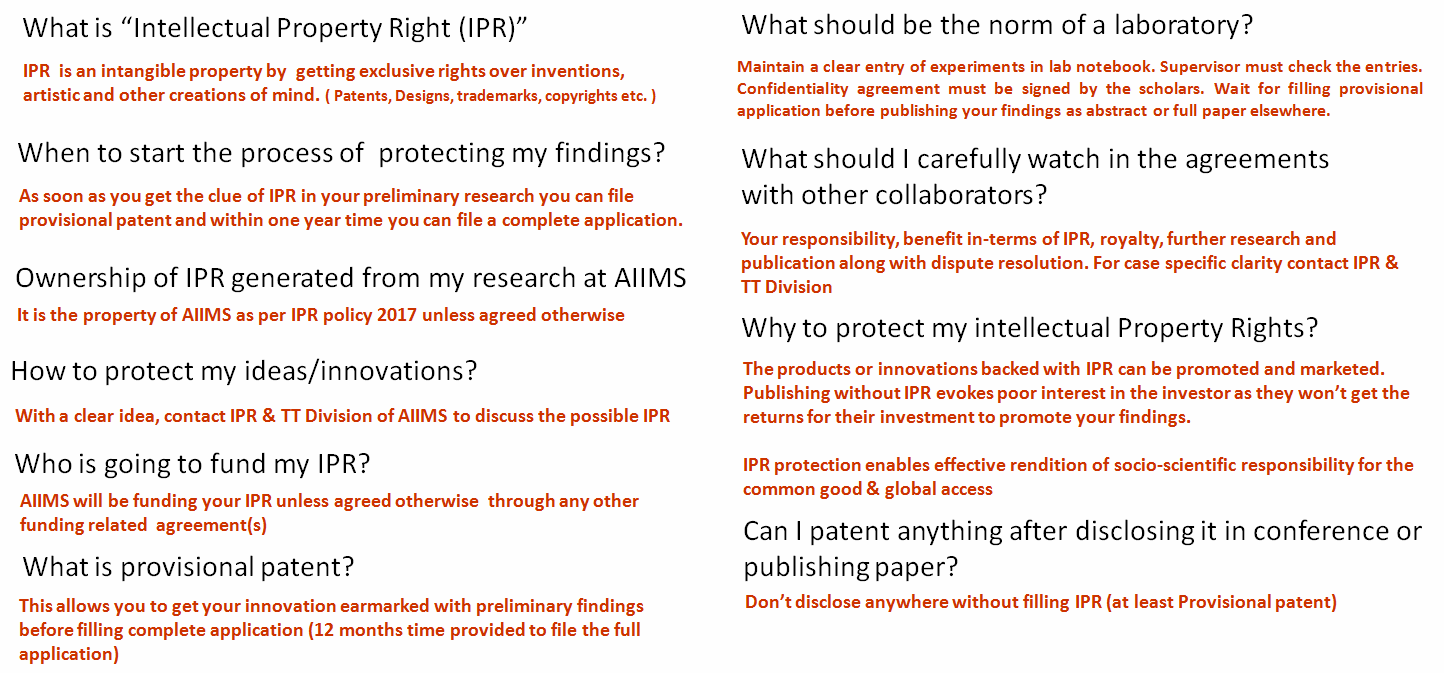 What is “Intellectual Property Right (IPR)”

IPR is an intangible property by getting exclusive rights over inventions, artistic and other creations of mind. ( Patents, Designs, trademarks, copyrights etc. )

When to start the process of protecting my findings?

As soon as you get the clue of IPR in your preliminary research you can file provisional patent and within one year time you can file a complete application.

Ownership of IPR generated from my research at AIIMS

It is the property of AIIMS as per IPR policy 2017 unless agreed otherwise

How to protect my ideas/innovations?

With a clear idea, contact IPR & TT Division of AIIMS to discuss the possible IPR

Who is going to fund my IPR?

AIIMS will be funding your IPR unless agreed otherwise through any other funding related agreement(s)

What is provisional patent?

This allows you to get your innovation earmarked with preliminary findings before filling complete application (12 months time provided to file the full application)

What should be the norm of a laboratory?

Maintain a clear entry of experiments in lab notebook. Supervisor must check the entries. Confidentiality agreement must be signed by the scholars. Wait for filling provisional application before publishing your findings as abstract or full paper elsewhere.

What should I carefully watch in the agreements with other collaborators?

Your responsibility, benefit in-terms of IPR, royalty, further research and publication along with dispute resolution. For case specific clarity contact IPR & TT Division

Why to protect my intellectual Property Rights?

The products or innovations backed with IPR can be promoted and marketed. Publishing without IPR evokes poor interest in the investor as they won’t get the returns for their investment to promote your findings.

IPR protection enables effective rendition of socio-scientific responsibility for the common good & global access

Can I patent anything after disclosing it in conference or publishing paper?

Don’t disclose anywhere without filling IPR (at least Provisional patent)